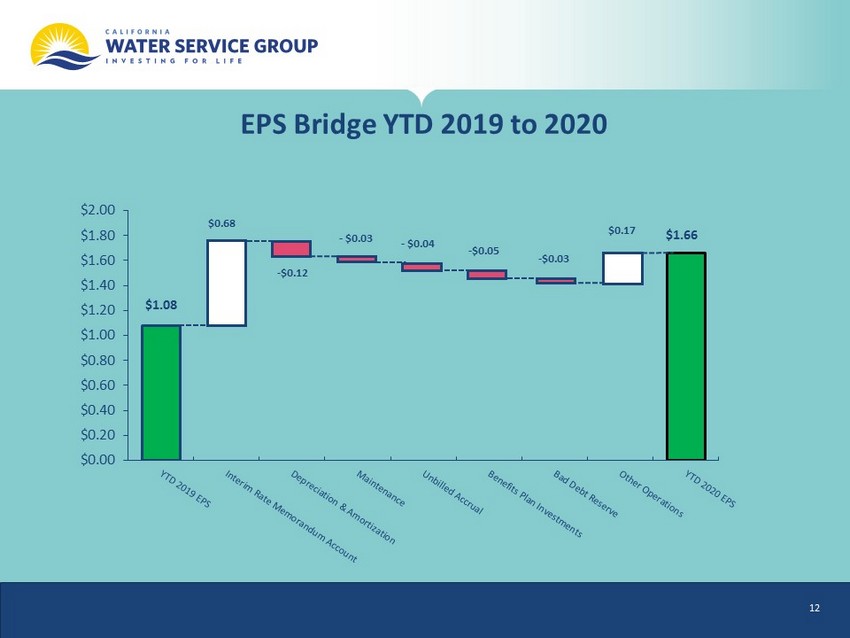 CALIFORNIA
WATER SERVICE GROUP
INVESTING FOR LIFE

EPS Bridge YTD 2019 to 2020

$2.00
$1.80
$1.60
$1.40
$1.20
$1.00
$0.80
$0.60
$0.40
$0.20
$0.00

$1.08
$0.68
-$0.12
- $0.03
- $0.04
-$0.05
-$0.03
$0.17
$1.66

YTD 2019 EPS
Interim Rate Memorandum Account
Depreciation & Amortization
Maintenance
Unbilled Accrual
Benefits Plan Investments
Bad Debt Reserve
Other Operations
YTD 2020 EPS

12